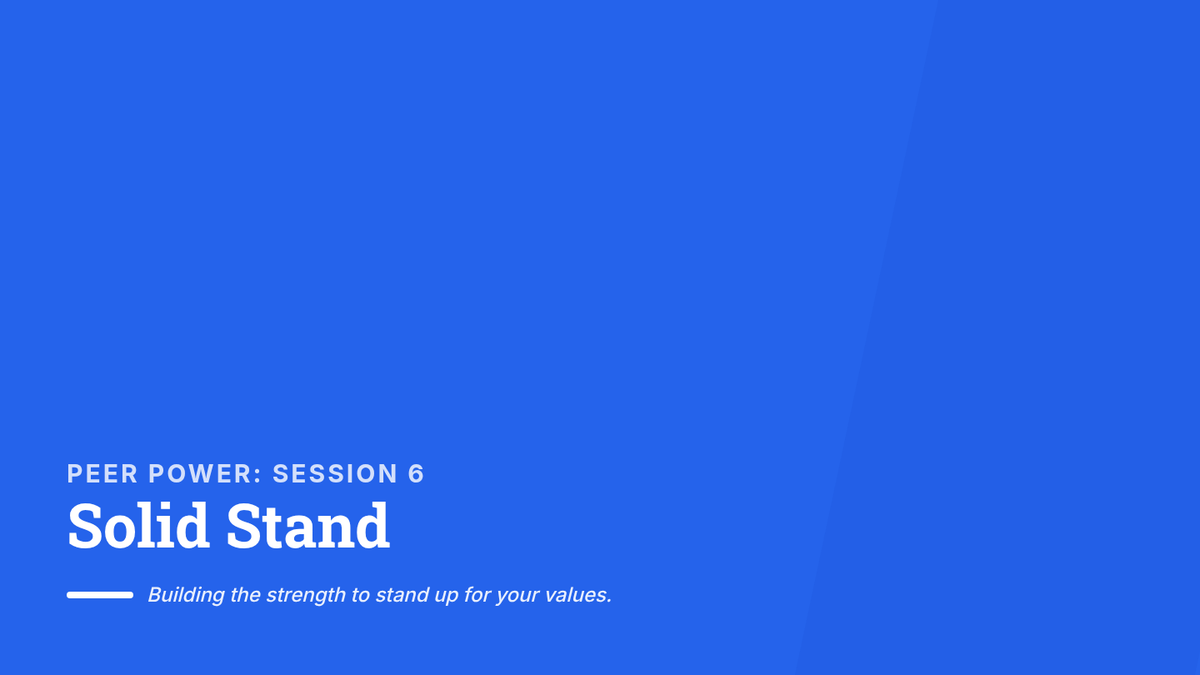 PEER POWER: SESSION 6
Solid Stand

Building the strength to stand up for your values.